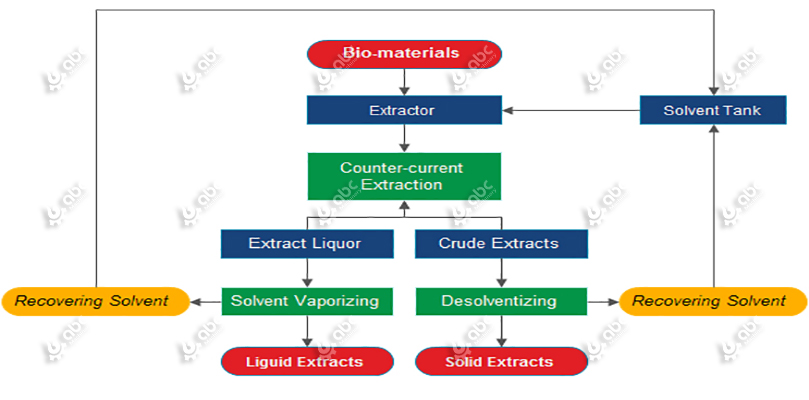 Bio-materials

Extractor

Solvent Tank

Counter-current Extraction

Extract Liquor

Crude Extracts

Recovering Solvent

Solvent Vaporizing

Desolventizing

Recovering Solvent

Liguid Extracts

Solid Extracts